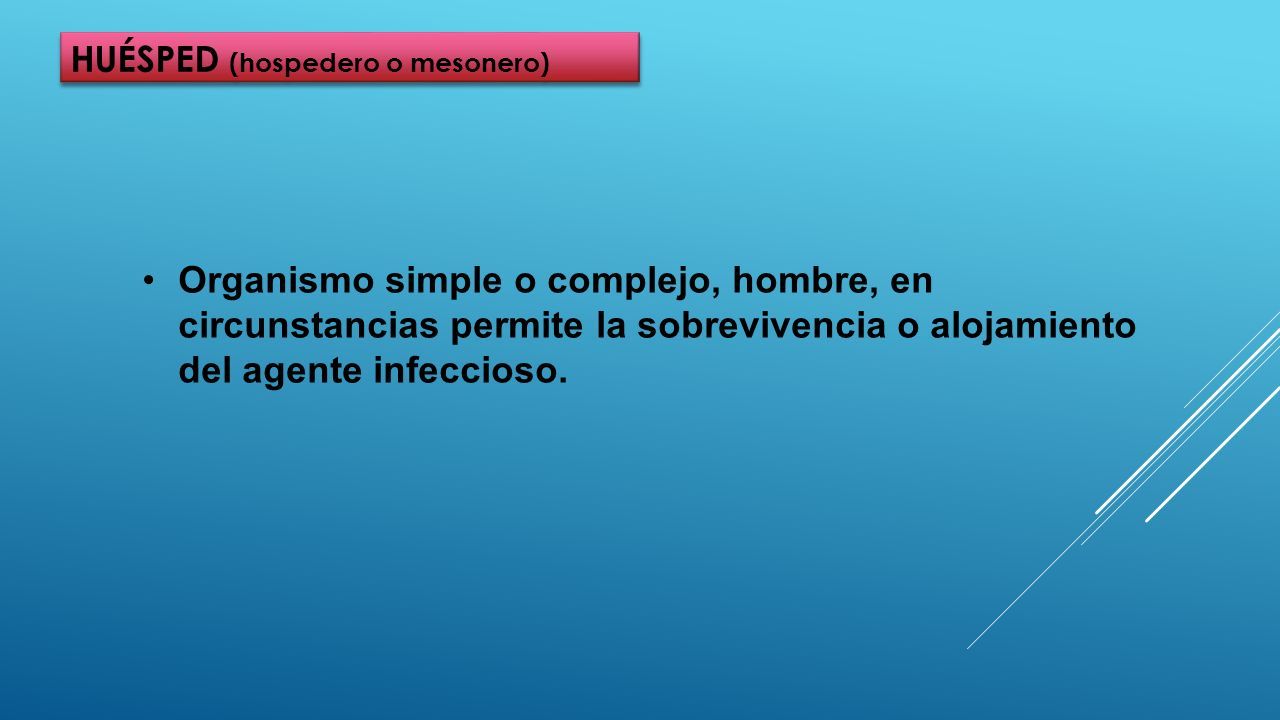 HUÉSPED (hospedero o mesonero)

• Organismo simple o complejo, hombre, en circunstancias permite la sobrevivencia o alojamiento del agente infeccioso.